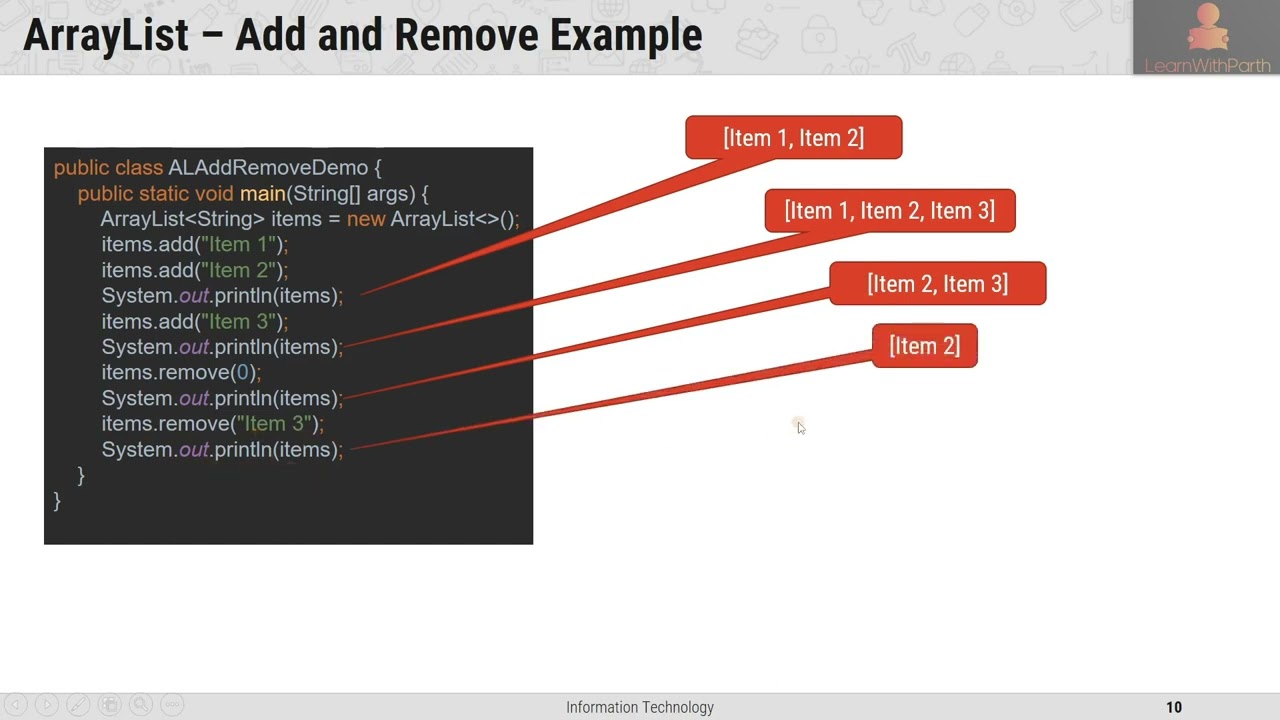 ArrayList – Add and Remove Example

LearnWithParth

public class ALAddRemoveDemo {
public static void main(String[] args) {
ArrayList<String> items = new ArrayList<>();
items.add("Item 1");
items.add("Item 2");
System.out.println(items);
items.add("Item 3");
System.out.println(items);
items.remove(0);
System.out.println(items);
items.remove("Item 3");
System.out.println(items);
}
}

[Item 1, Item 2]

[Item 1, Item 2, Item 3]

[Item 2, Item 3]

[Item 2]

Information Technology

10